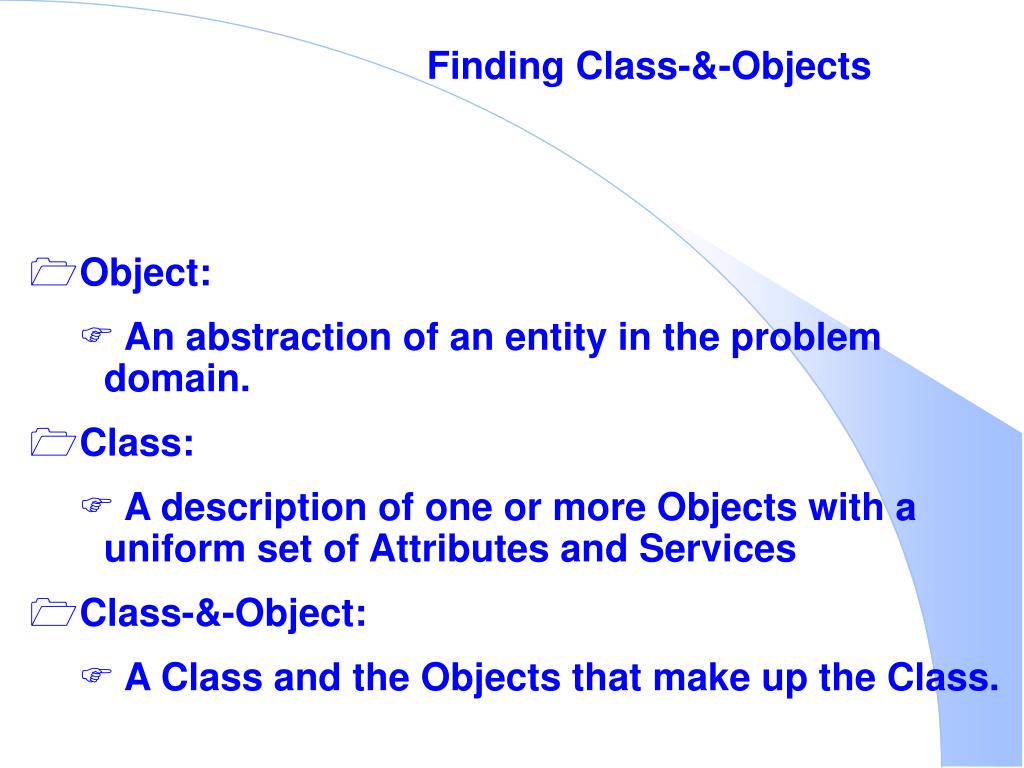 Finding Class-&-Objects

Object:

An abstraction of an entity in the problem domain.

Class:

A description of one or more Objects with a uniform set of Attributes and Services

Class-&-Object:

A Class and the Objects that make up the Class.